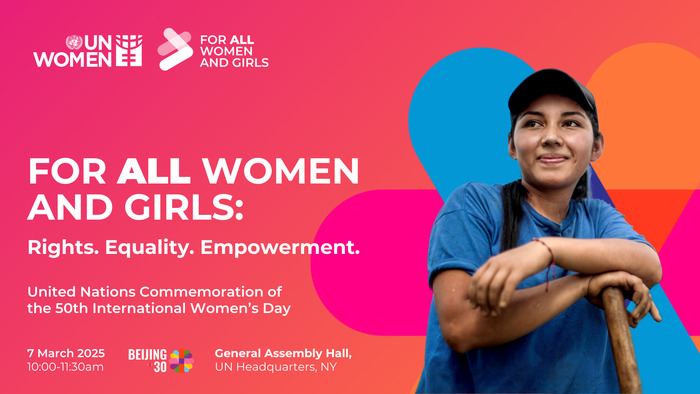 UN WOMEN

FOR ALL WOMEN AND GIRLS

FOR ALL WOMEN AND GIRLS:

Rights. Equality. Empowerment.

United Nations Commemoration of the 50th International Women's Day

7 March 2025
10:00-11:30am

BEIJING +30

General Assembly Hall,
UN Headquarters, NY